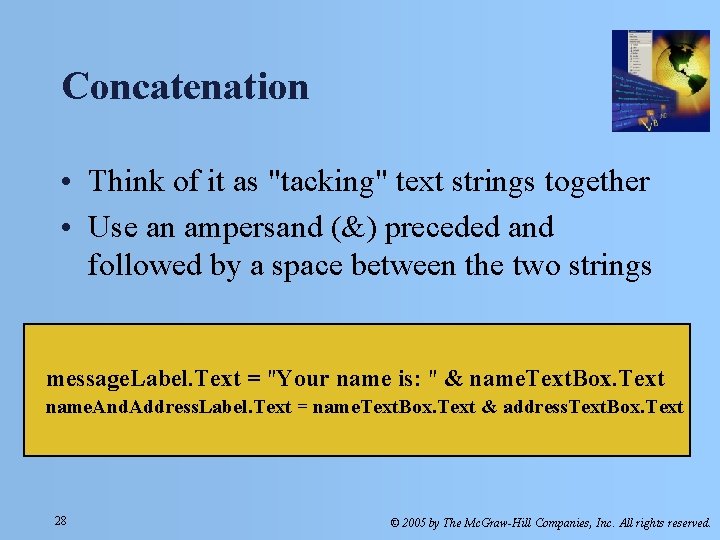 Concatenation

• Think of it as "tacking" text strings together
• Use an ampersand (&) preceded and followed by a space between the two strings

messageLabel.Text = "Your name is: " & nameTextBox.Text
nameAndAddressLabel.Text = nameTextBox.Text & addressTextBox.Text

28

© 2005 by The McGraw-Hill Companies, Inc. All rights reserved.